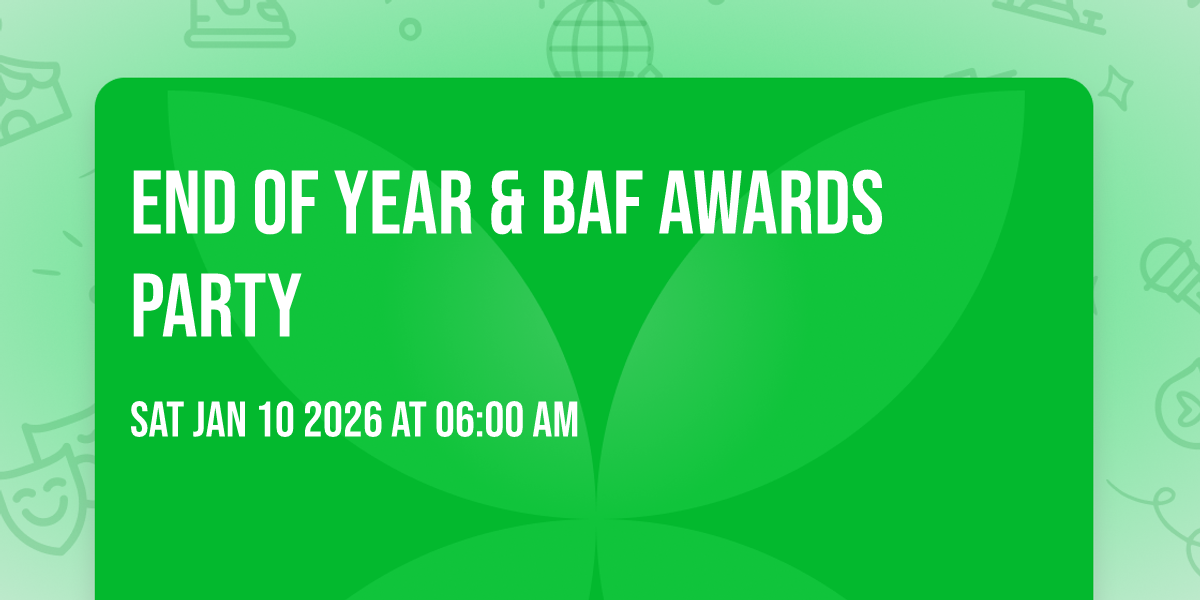 END OF YEAR & BAF AWARDS PARTY

SAT JAN 10 2026 AT 06:00 AM